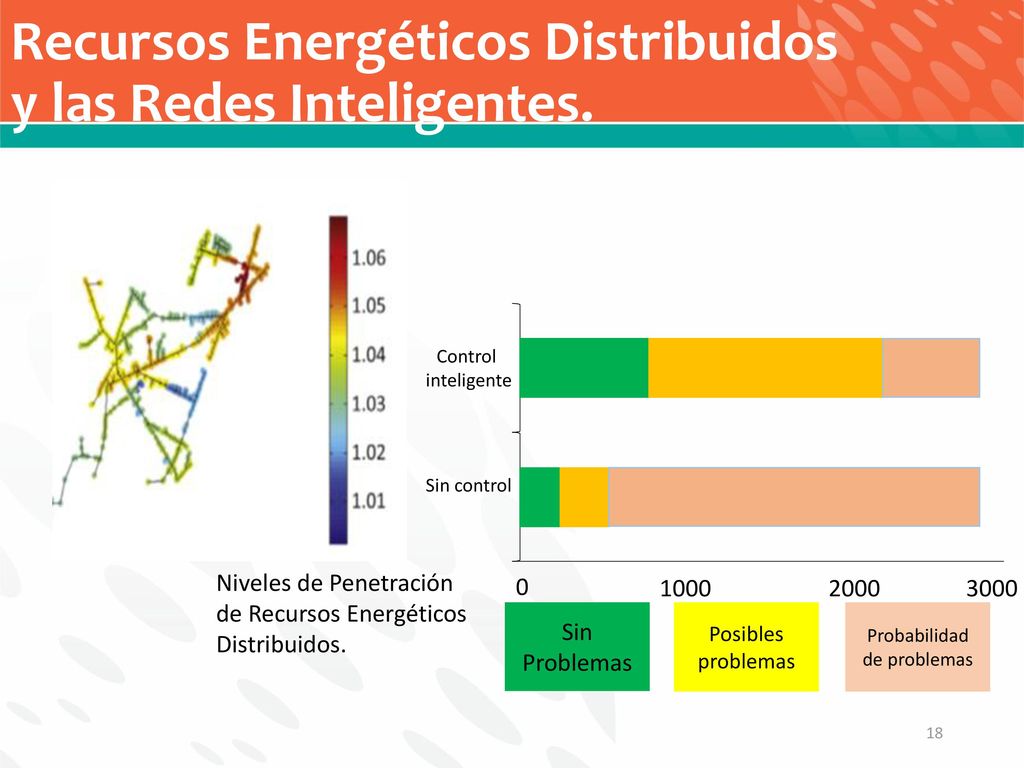 Recursos Energéticos Distribuidos y las Redes Inteligentes.

1.06
1.05
1.04
1.03
1.02
1.01

Control inteligente

Sin control

0 1000 2000 3000

Niveles de Penetración de Recursos Energéticos Distribuidos.

Sin Problemas

Posibles problemas

Probabilidad de problemas

18